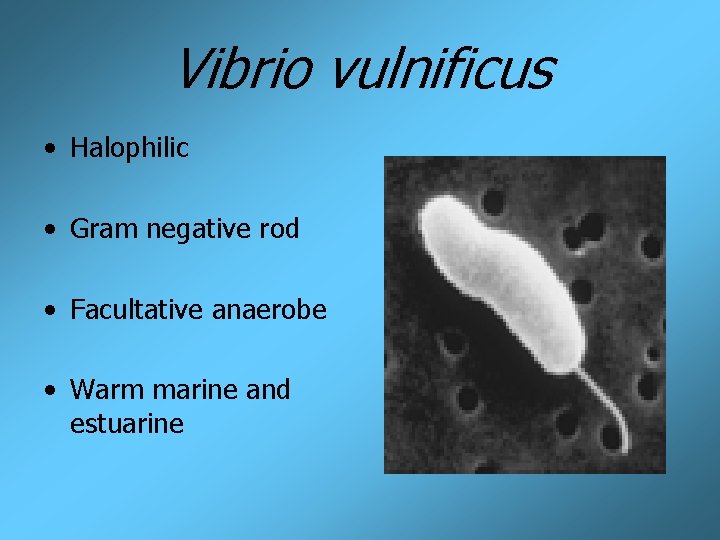 Vibrio vulnificus

• Halophilic

• Gram negative rod

• Facultative anaerobe

• Warm marine and estuarine